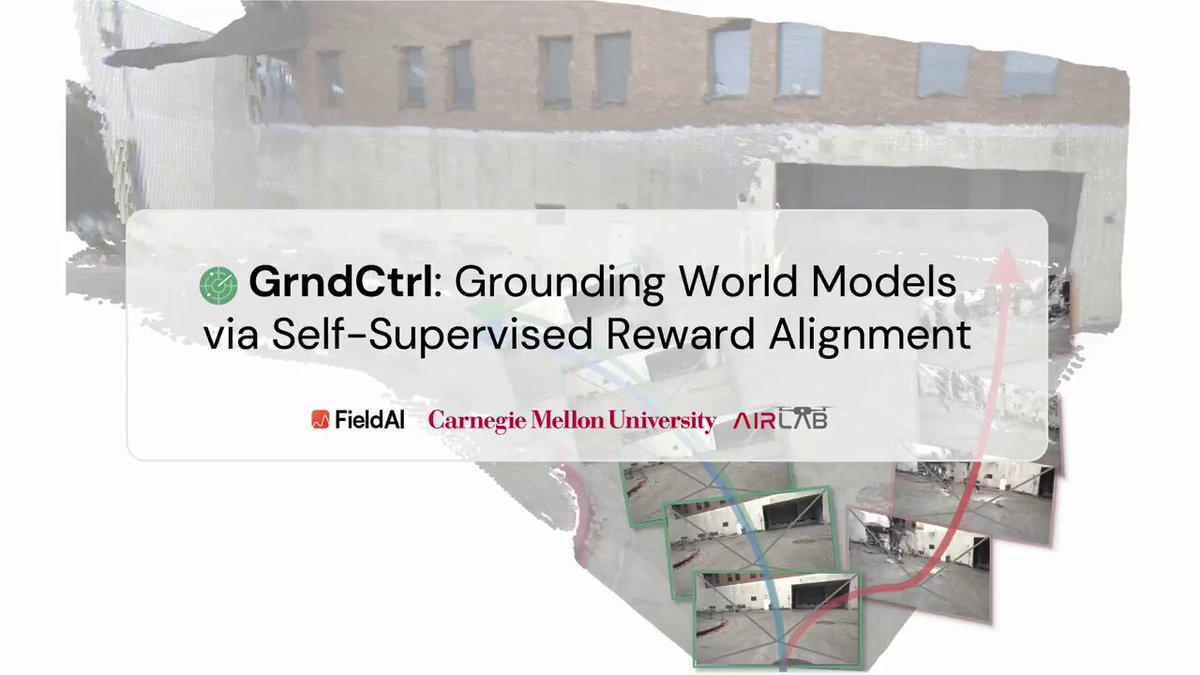 GrndCtrl: Grounding World Models via Self-Supervised Reward Alignment

FieldAI Carnegie Mellon University AIRLAB